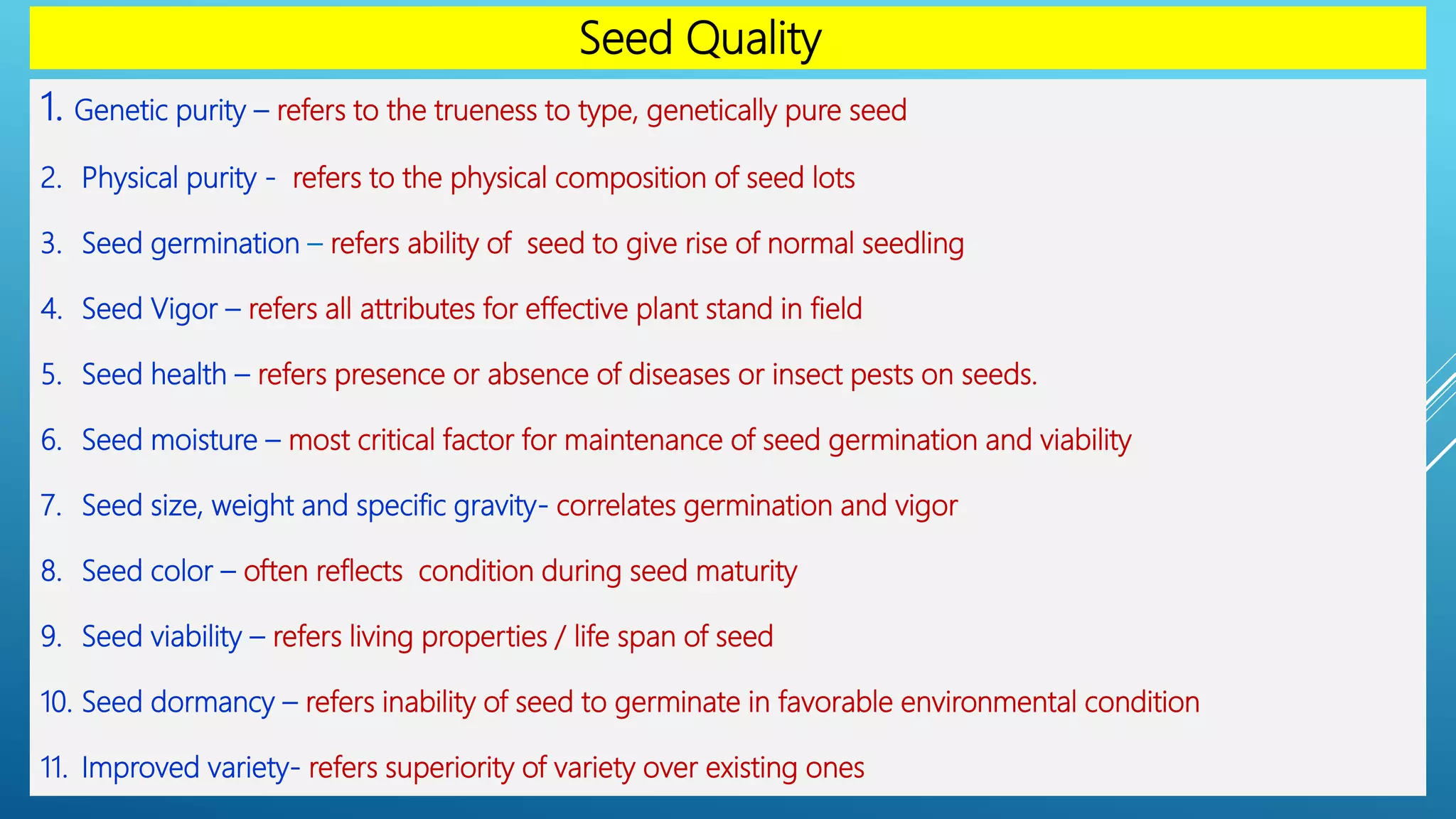 Seed Quality

1. Genetic purity – refers to the trueness to type, genetically pure seed

2. Physical purity - refers to the physical composition of seed lots

3. Seed germination – refers ability of seed to give rise of normal seedling

4. Seed Vigor – refers all attributes for effective plant stand in field

5. Seed health – refers presence or absence of diseases or insect pests on seeds.

6. Seed moisture – most critical factor for maintenance of seed germination and viability

7. Seed size, weight and specific gravity- correlates germination and vigor

8. Seed color – often reflects condition during seed maturity

9. Seed viability – refers living properties / life span of seed

10. Seed dormancy – refers inability of seed to germinate in favorable environmental condition

11. Improved variety- refers superiority of variety over existing ones